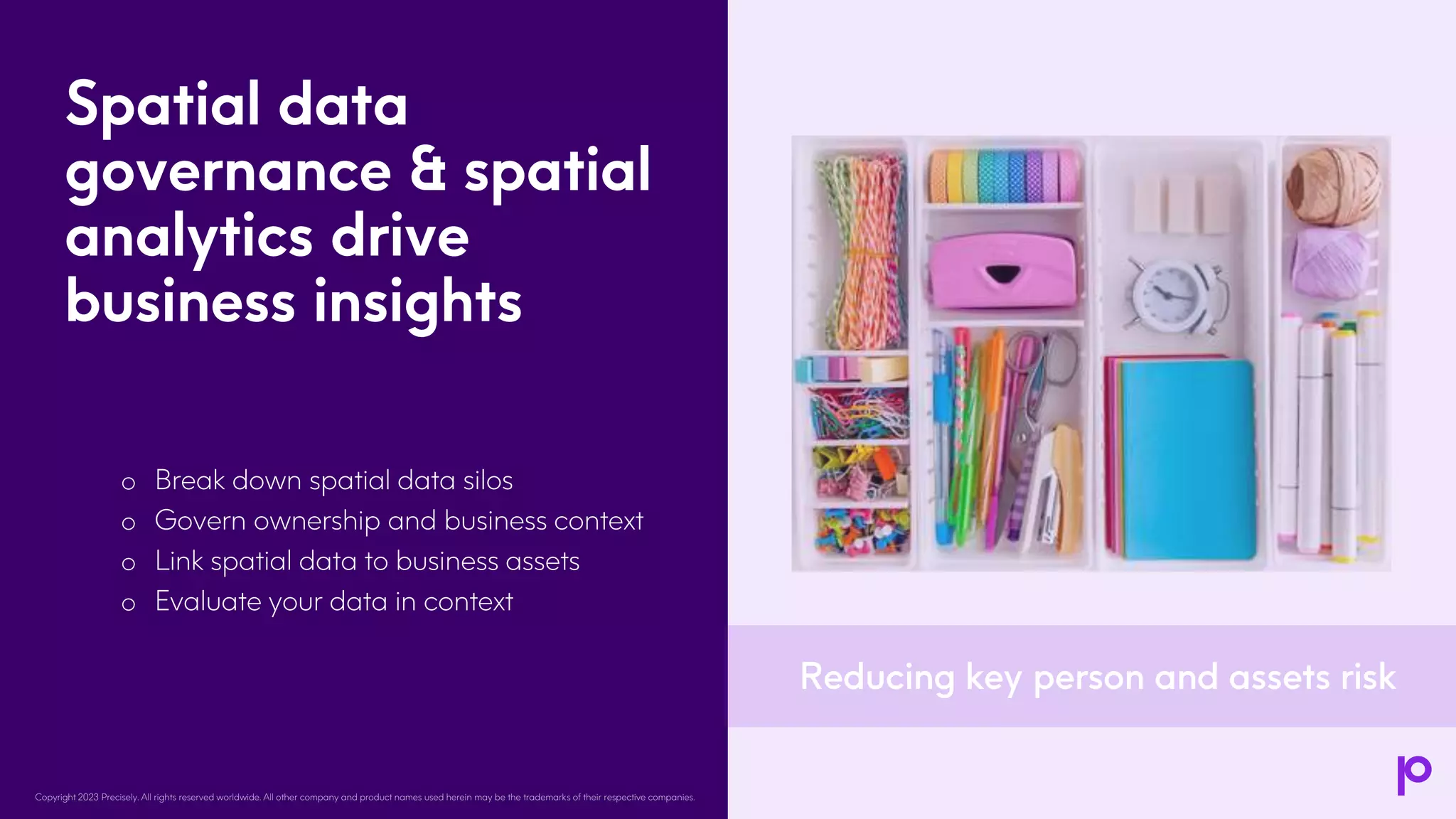 Spatial data governance & spatial analytics drive business insights

o Break down spatial data silos
o Govern ownership and business context
o Link spatial data to business assets
o Evaluate your data in context

Reducing key person and assets risk

Copyright 2023 Precisely. All rights reserved worldwide. All other company and product names used herein may be the trademarks of their respective companies.